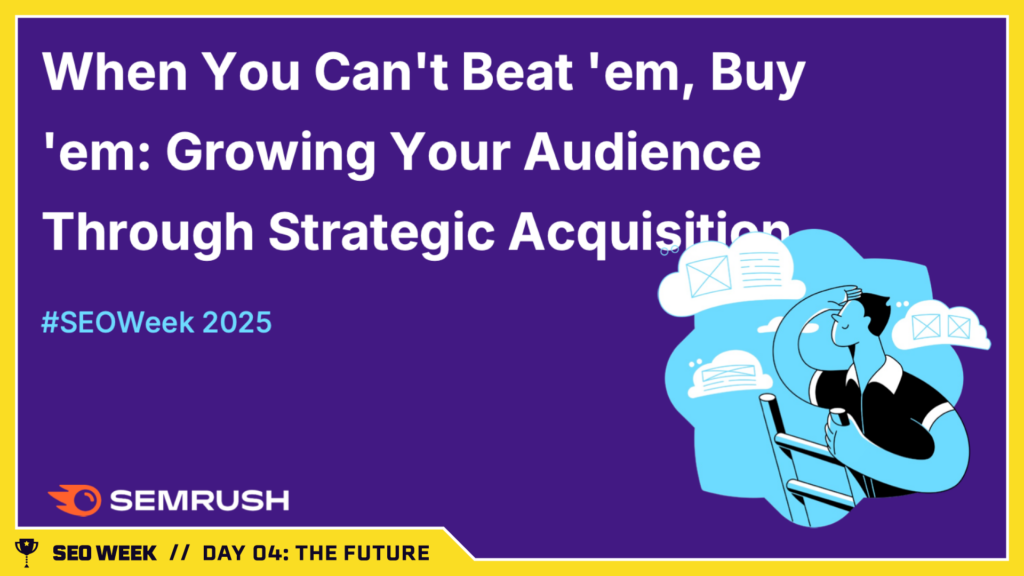 When You Can't Beat 'em, Buy 'em: Growing Your Audience Through Strategic Acquisition

#SEOWeek 2025

SEMRUSH

SEO WEEK // DAY 04: THE FUTURE